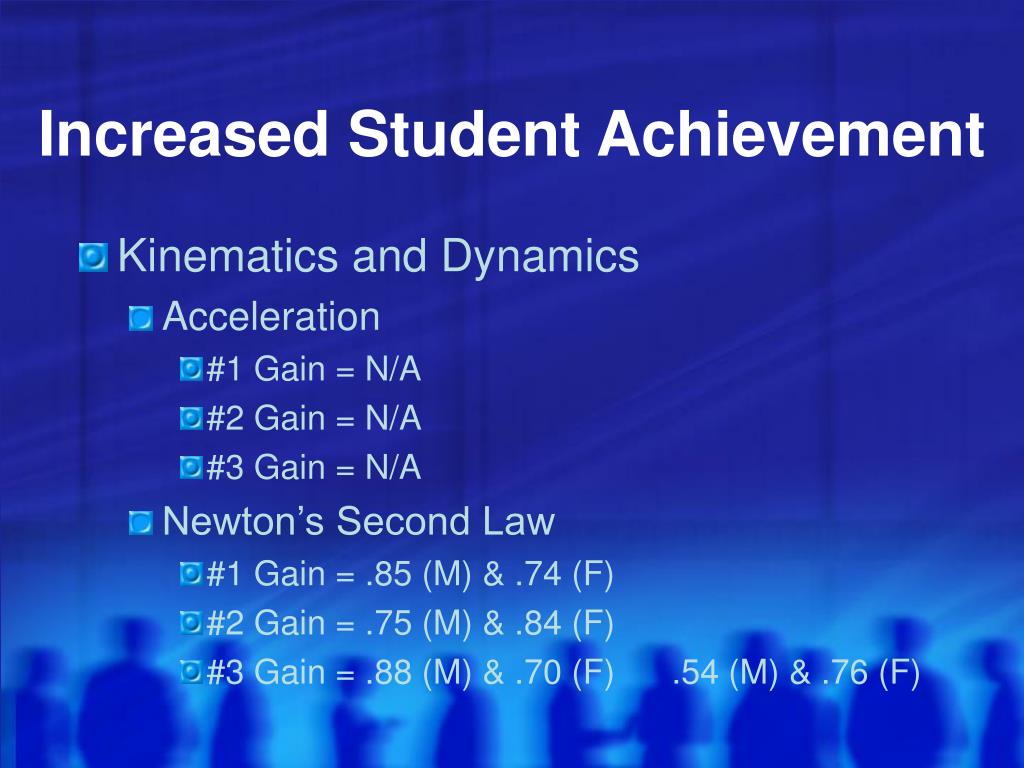 Increased Student Achievement

Kinematics and Dynamics

Acceleration

#1 Gain = N/A

#2 Gain = N/A

#3 Gain = N/A

Newton's Second Law

#1 Gain = .85 (M) & .74 (F)

#2 Gain = .75 (M) & .84 (F)

#3 Gain = .88 (M) & .70 (F)   .54 (M) & .76 (F)